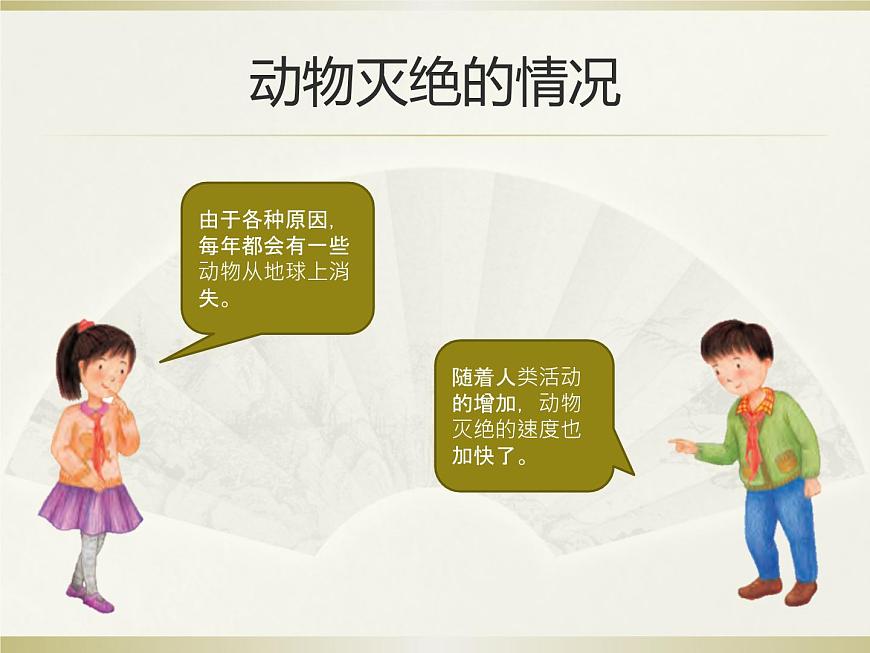 动物灭绝的情况

由于各种原因，每年都会有一些动物从地球上消失。

随着人类活动的增加，动物灭绝的速度也加快了。